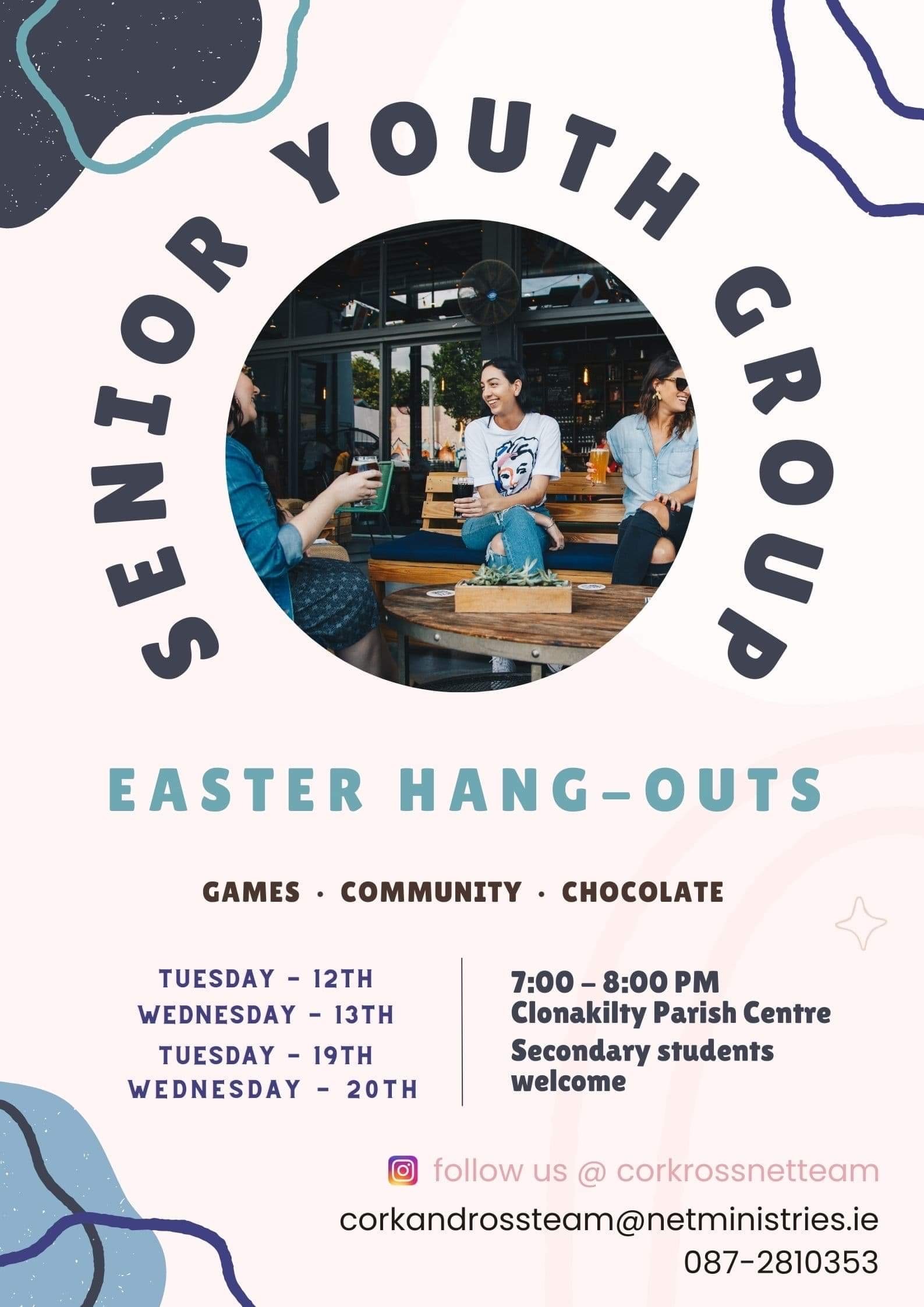 SENIOR YOUTH GROUP

EASTER HANG-OUTS

GAMES · COMMUNITY · CHOCOLATE

TUESDAY - 12TH
WEDNESDAY - 13TH
TUESDAY - 19TH
WEDNESDAY - 20TH

7:00 – 8:00 PM
Clonakilty Parish Centre
Secondary students welcome

follow us @ corkrossnetteam
corkandrossteam@netministries.ie
087-2810353